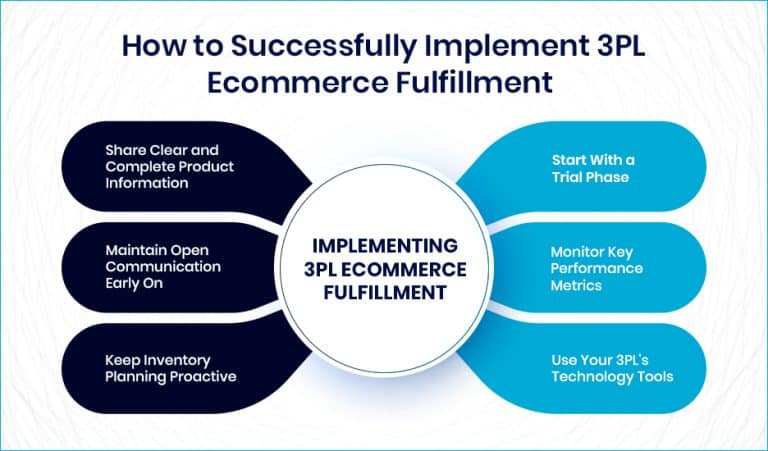 How to Successfully Implement 3PL Ecommerce Fulfillment

Share Clear and Complete Product Information

Maintain Open Communication Early On

Keep Inventory Planning Proactive

IMPLEMENTING 3PL ECOMMERCE FULFILLMENT

Start With a Trial Phase

Monitor Key Performance Metrics

Use Your 3PL's Technology Tools